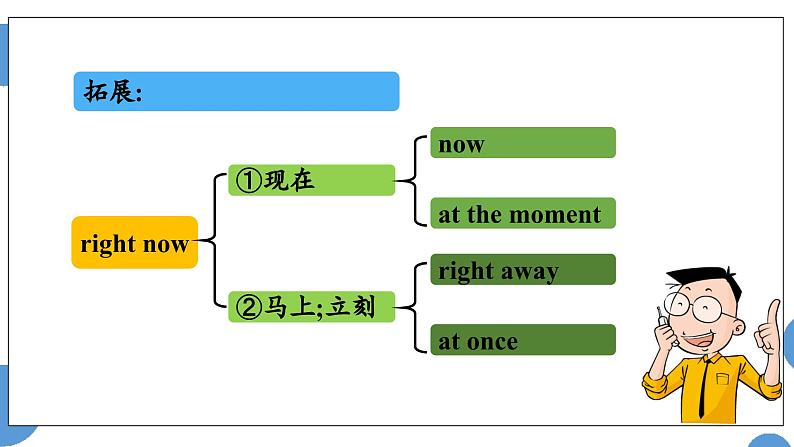 拓展:

right now

①现在

now

at the moment

②马上;立刻

right away

at once